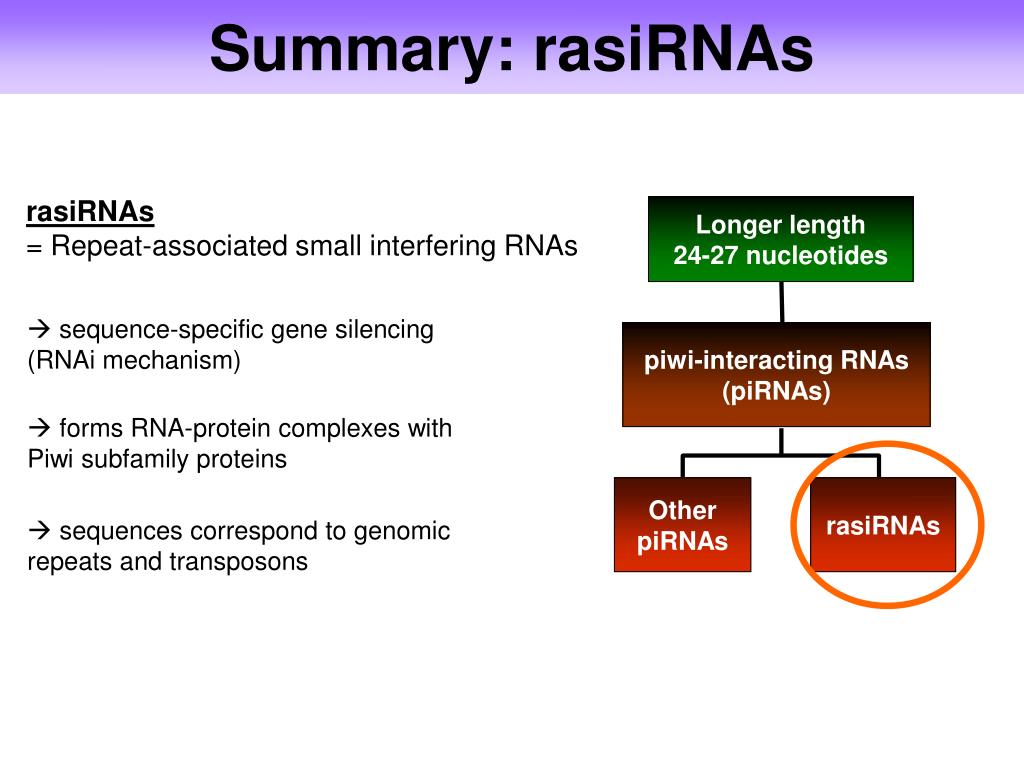 Summary: rasiRNAs

rasiRNAs
= Repeat-associated small interfering RNAs

→ sequence-specific gene silencing (RNAi mechanism)

→ forms RNA-protein complexes with Piwi subfamily proteins

→ sequences correspond to genomic repeats and transposons

Longer length
24-27 nucleotides

piwi-interacting RNAs
(piRNAs)

Other
piRNAs

rasiRNAs